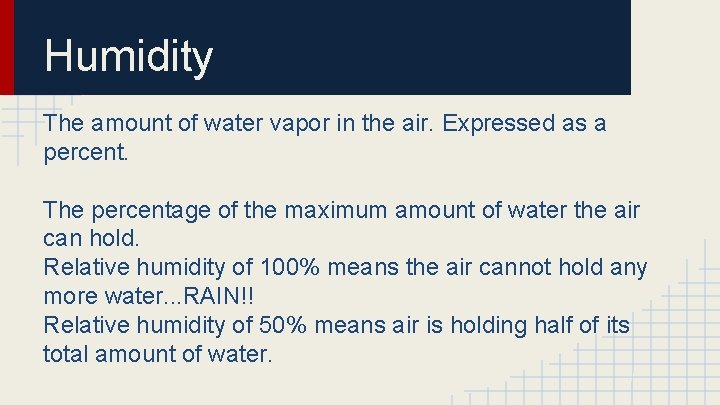 Humidity

The amount of water vapor in the air. Expressed as a percent.

The percentage of the maximum amount of water the air can hold.
Relative humidity of 100% means the air cannot hold any more water...RAIN!!
Relative humidity of 50% means air is holding half of its total amount of water.